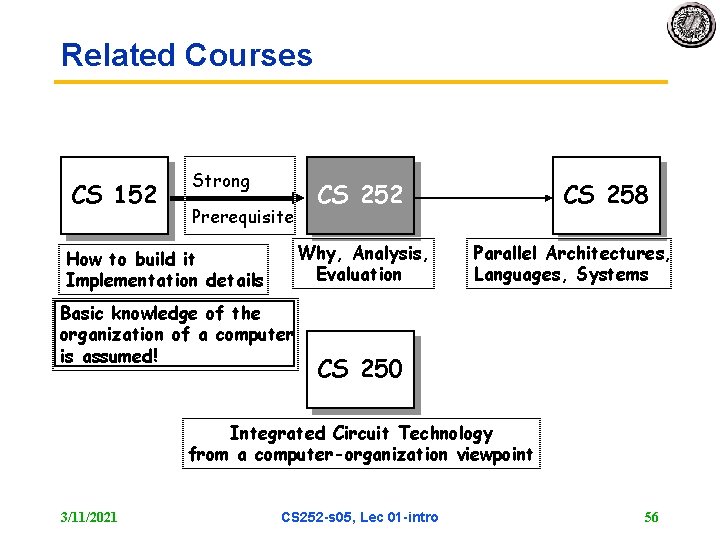 Related Courses

CS 152

Strong
Prerequisite

CS 252

CS 258

How to build it
Implementation details

Why, Analysis,
Evaluation

Parallel Architectures,
Languages, Systems

Basic knowledge of the organization of a computer is assumed!

CS 250

Integrated Circuit Technology
from a computer-organization viewpoint

3/11/2021

CS252-s05, Lec 01-intro

56